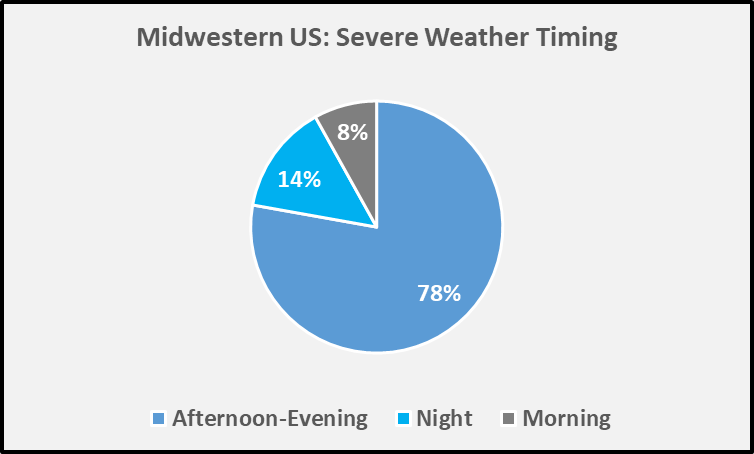 Midwestern US: Severe Weather Timing

8%

14%

78%

Afternoon-Evening Night Morning